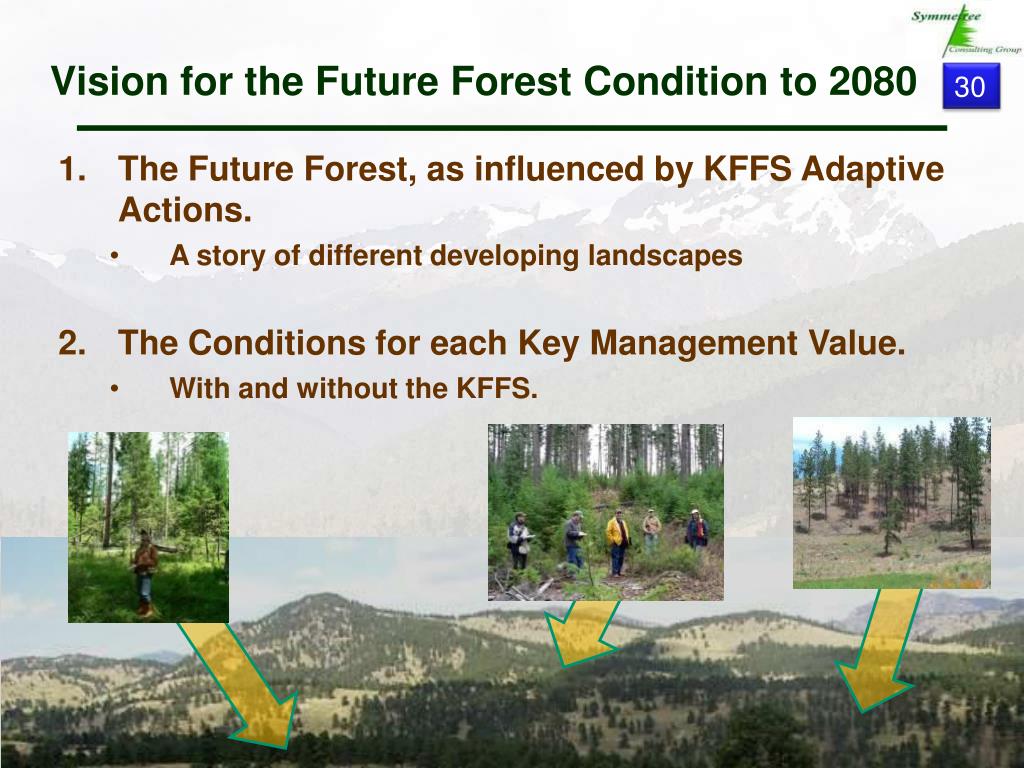 Symmetree Consulting Group

Vision for the Future Forest Condition to 2080

30

1. The Future Forest, as influenced by KFFS Adaptive Actions.

• A story of different developing landscapes

2. The Conditions for each Key Management Value.

• With and without the KFFS.